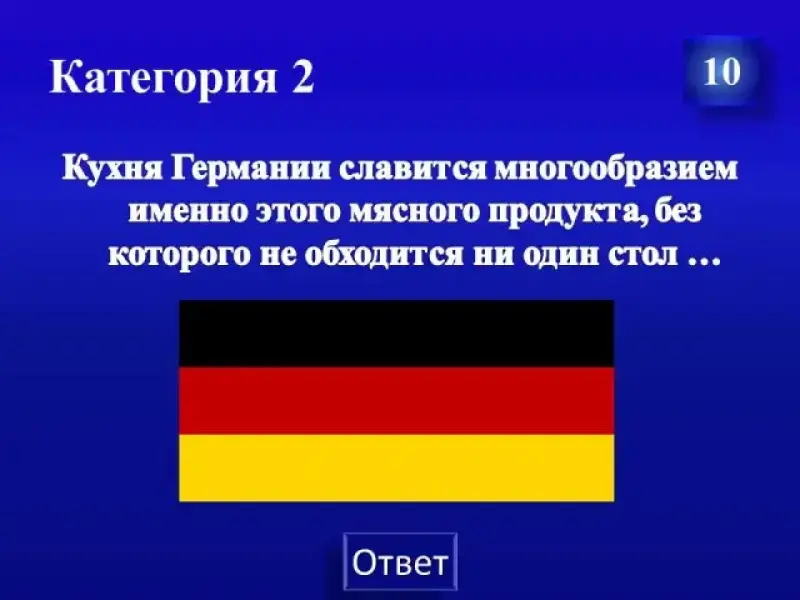 Категория 2

10

Кухня Германии славится многообразием именно этого мясного продукта, без которого не обходится ни один стол …

Ответ